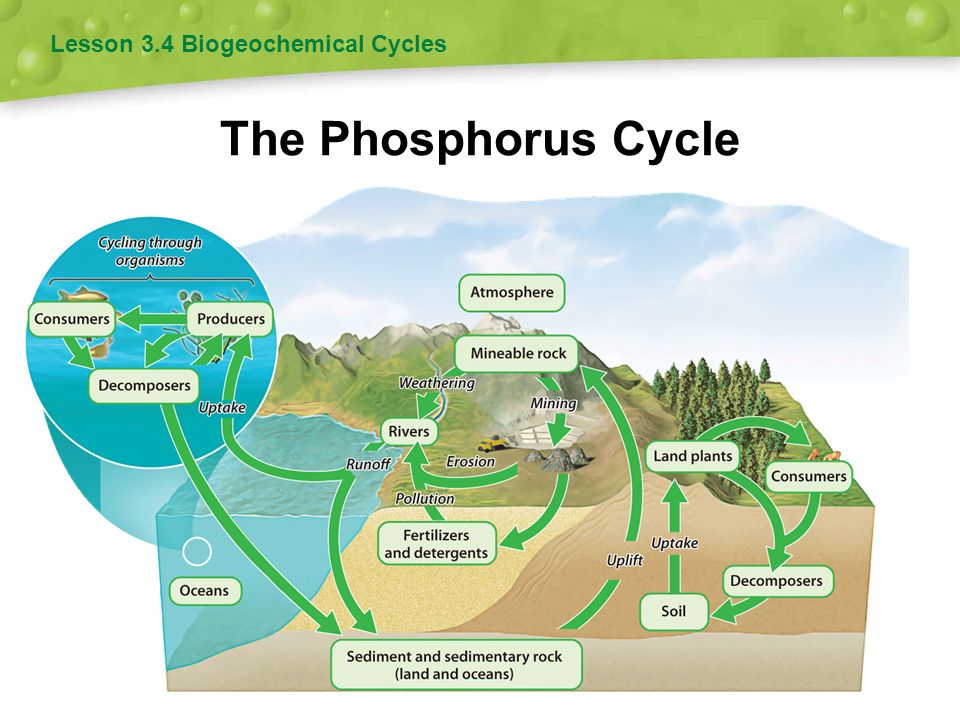 Lesson 3.4 Biogeochemical Cycles

The Phosphorus Cycle

Cycling through organisms

Consumers

Producers

Decomposers

Uptake

Atmosphere

Mineable rock

Weathering

Mining

Rivers

Runoff

Erosion

Pollution

Fertilizers and detergents

Land plants

Consumers

Uptake

Uplift

Decomposers

Soil

Oceans

Sediment and sedimentary rock (land and oceans)